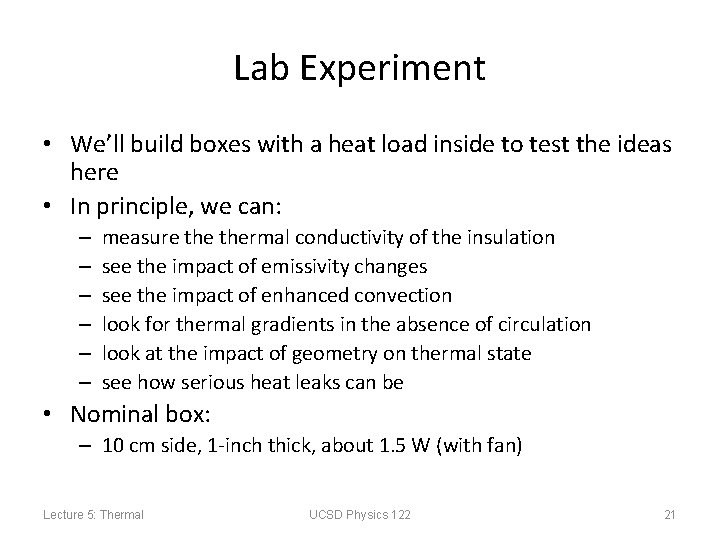 Lab Experiment

• We'll build boxes with a heat load inside to test the ideas here
• In principle, we can:
– measure the thermal conductivity of the insulation
– see the impact of emissivity changes
– see the impact of enhanced convection
– look for thermal gradients in the absence of circulation
– look at the impact of geometry on thermal state
– see how serious heat leaks can be
• Nominal box:
– 10 cm side, 1-inch thick, about 1.5 W (with fan)

Lecture 5: Thermal
UCSD Physics 122
21